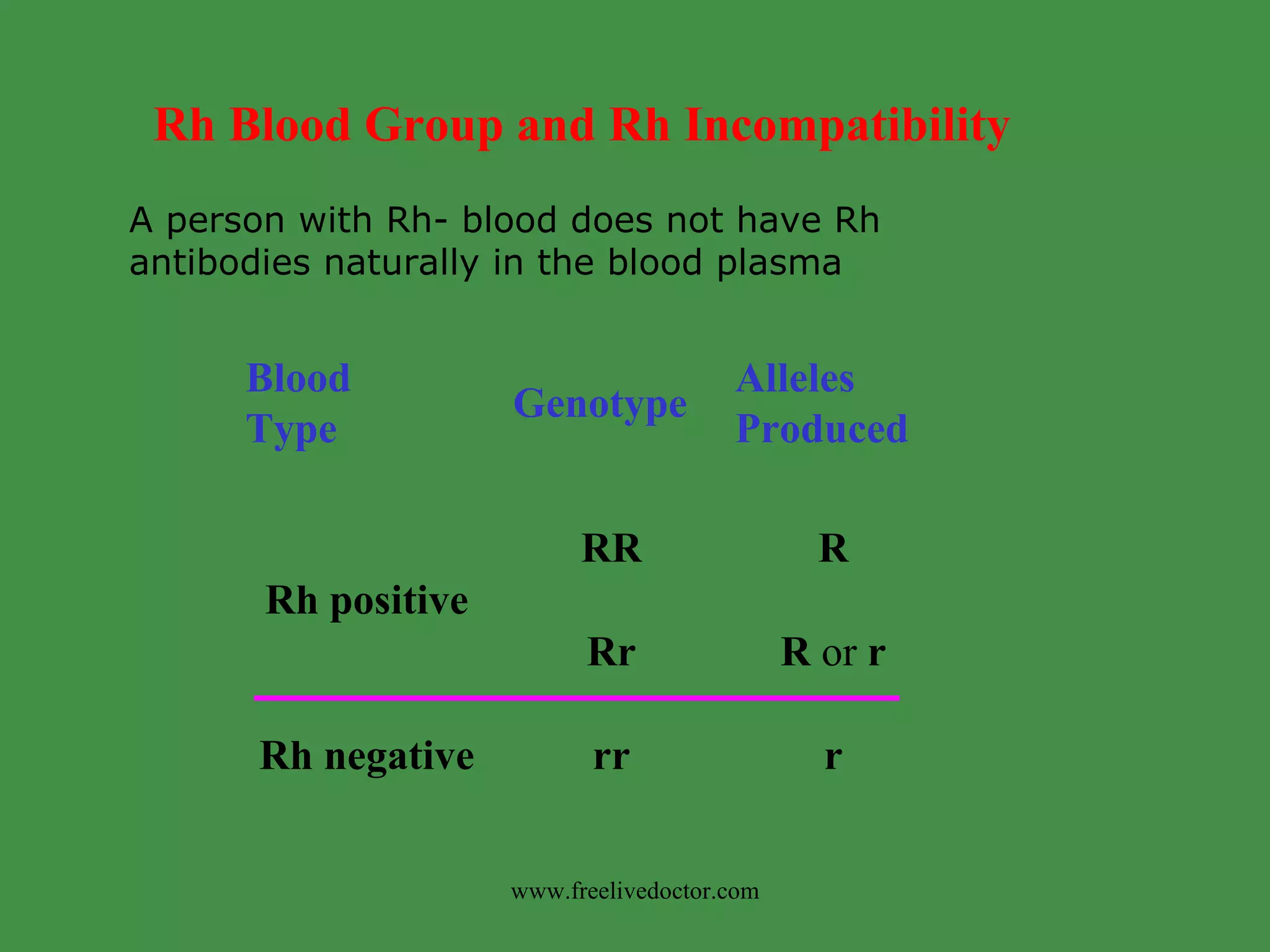 Rh Blood Group and Rh Incompatibility

A person with Rh- blood does not have Rh antibodies naturally in the blood plasma

| Blood Type | Genotype | Alleles Produced |
|---|---|---|
| Rh positive | RR | R |
| | Rr | R or r |
| Rh negative | rr | r |

www.freelivedoctor.com